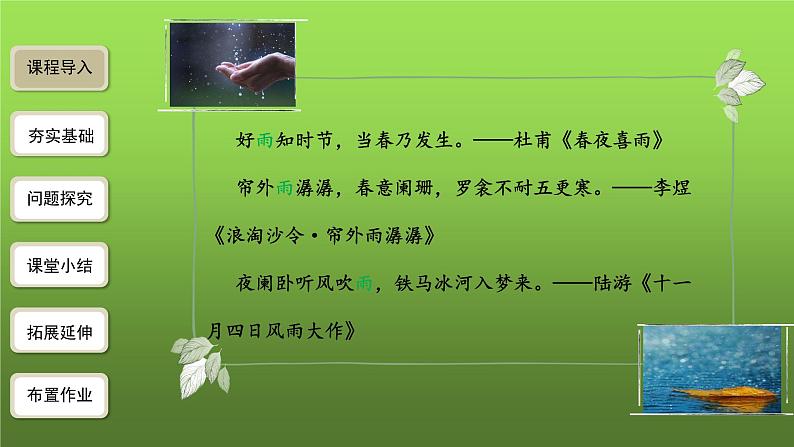 课程导入

夯实基础

问题探究

课堂小结

拓展延伸

布置作业

好雨知时节，当春乃发生。——杜甫《春夜喜雨》

帘外雨潺潺，春意阑珊，罗衾不耐五更寒。——李煜《浪淘沙令·帘外雨潺潺》

夜阑卧听风吹雨，铁马冰河入梦来。——陆游《十一月四日风雨大作》